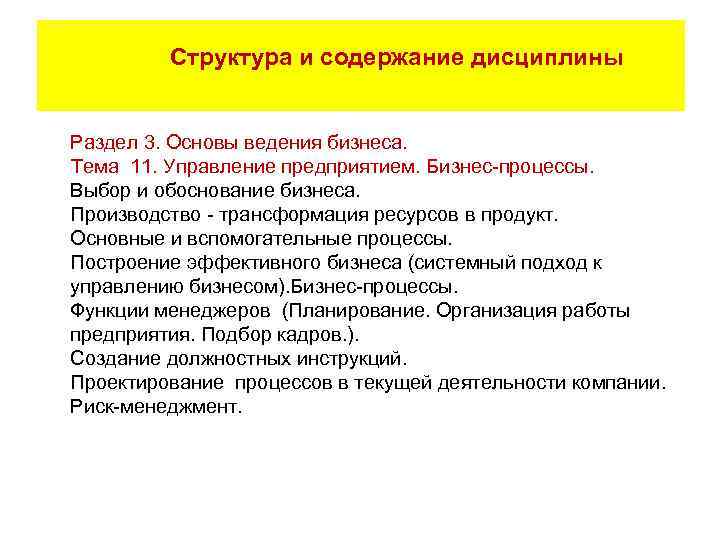 Структура и содержание дисциплины

Раздел 3. Основы ведения бизнеса.
Тема 11. Управление предприятием. Бизнес-процессы.
Выбор и обоснование бизнеса.
Производство - трансформация ресурсов в продукт.
Основные и вспомогательные процессы.
Построение эффективного бизнеса (системный подход к управлению бизнесом).Бизнес-процессы.
Функции менеджеров (Планирование. Организация работы предприятия. Подбор кадров.).
Создание должностных инструкций.
Проектирование процессов в текущей деятельности компании.
Риск-менеджмент.